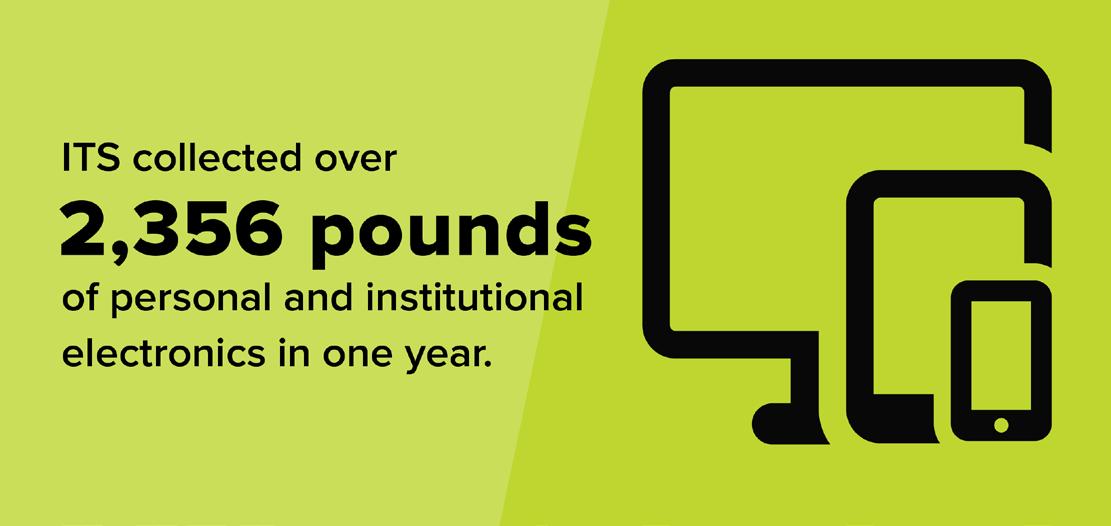 ITS collected over

2,356 pounds

of personal and institutional electronics in one year.